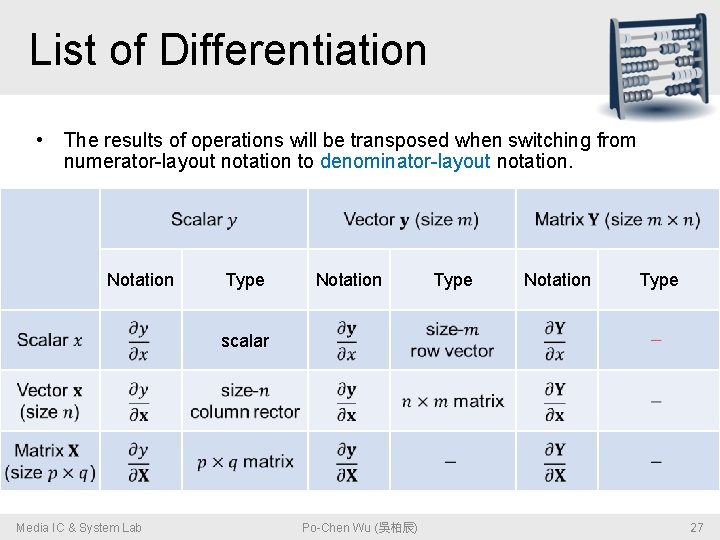 List of Differentiation

• The results of operations will be transposed when switching from numerator-layout notation to denominator-layout notation.

| | Scalar $y$ | | Vector $\mathbf{y}$ (size $m$) | | Matrix $\mathbf{Y}$ (size $m \times n$) | |
|---|---|---|---|---|---|---|
| | Notation | Type | Notation | Type | Notation | Type |
| Scalar $x$ | $\frac{\partial y}{\partial x}$ | scalar | $\frac{\partial \mathbf{y}}{\partial x}$ | size-$m$ row vector | $\frac{\partial \mathbf{Y}}{\partial x}$ | – |
| Vector $\mathbf{x}$ (size $n$) | $\frac{\partial y}{\partial \mathbf{x}}$ | size-$n$ column rector | $\frac{\partial \mathbf{y}}{\partial \mathbf{x}}$ | $n \times m$ matrix | $\frac{\partial \mathbf{Y}}{\partial \mathbf{x}}$ | – |
| Matrix $\mathbf{X}$ (size $p \times q$) | $\frac{\partial y}{\partial \mathbf{X}}$ | $p \times q$ matrix | $\frac{\partial \mathbf{y}}{\partial \mathbf{X}}$ | – | $\frac{\partial \mathbf{Y}}{\partial \mathbf{X}}$ | – |

Media IC & System Lab Po-Chen Wu (吳柏辰) 27